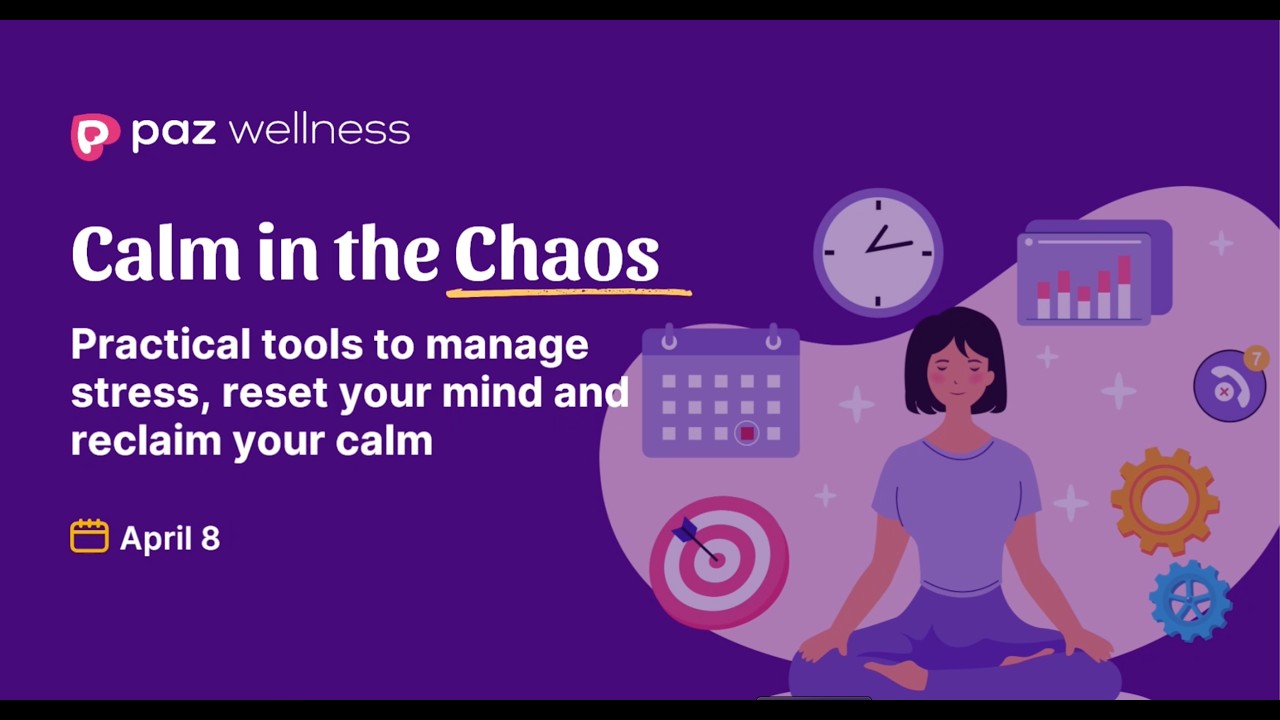 paz wellness

Calm in the Chaos

Practical tools to manage stress, reset your mind and reclaim your calm

April 8

7